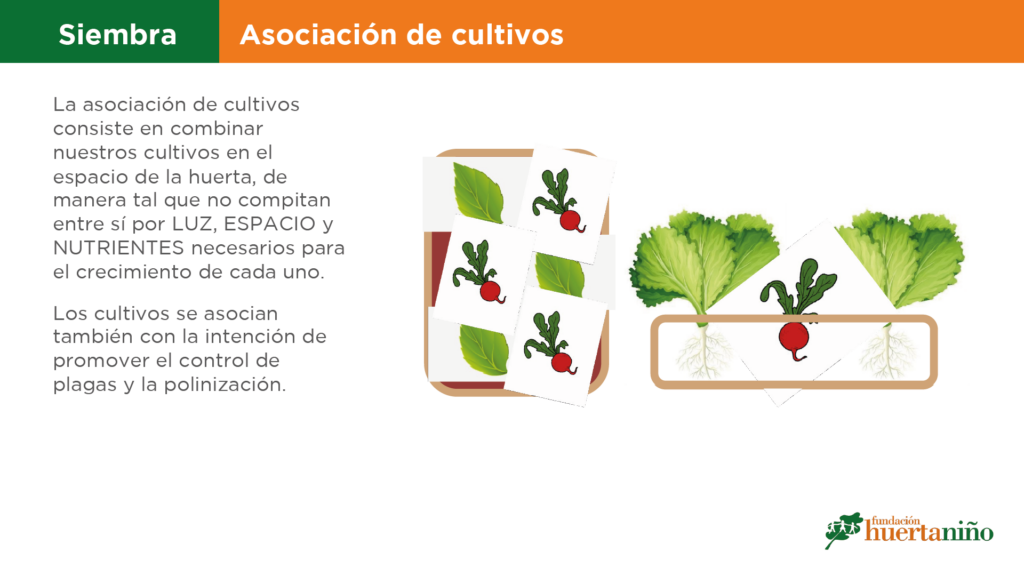 Siembra

Asociación de cultivos

La asociación de cultivos consiste en combinar nuestros cultivos en el espacio de la huerta, de manera tal que no compitan entre sí por LUZ, ESPACIO y NUTRIENTES necesarios para el crecimiento de cada uno.

Los cultivos se asocian también con la intención de promover el control de plagas y la polinización.

fundación huertaniño